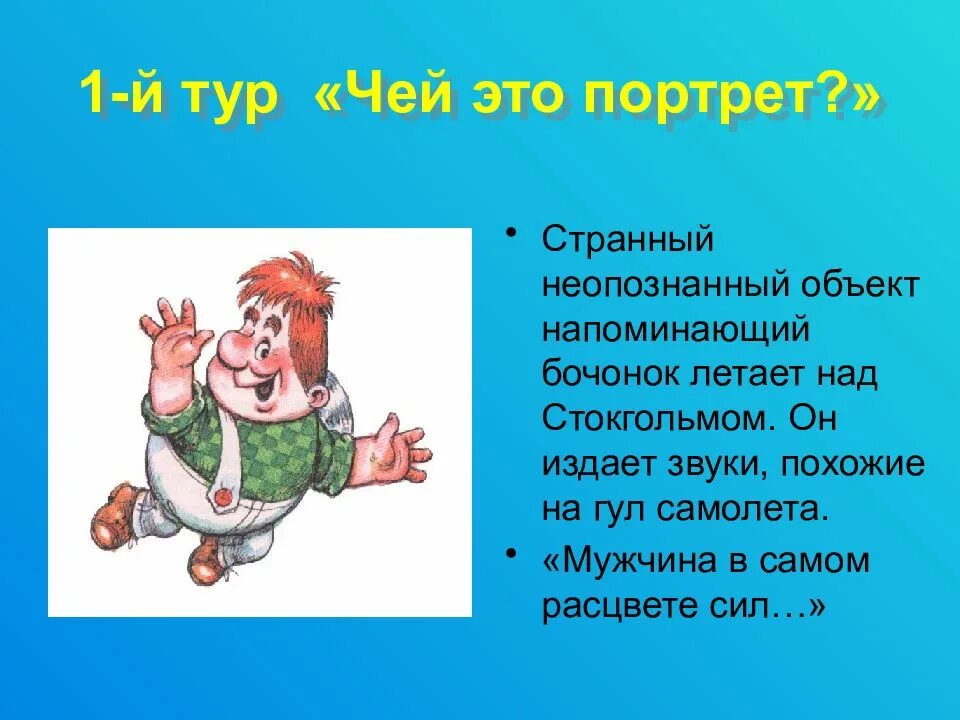 1-й тур «Чей это портрет?»

• Странный неопознанный объект напоминающий бочонок летает над Стокгольмом. Он издает звуки, похожие на гул самолета.

• «Мужчина в самом расцвете сил…»